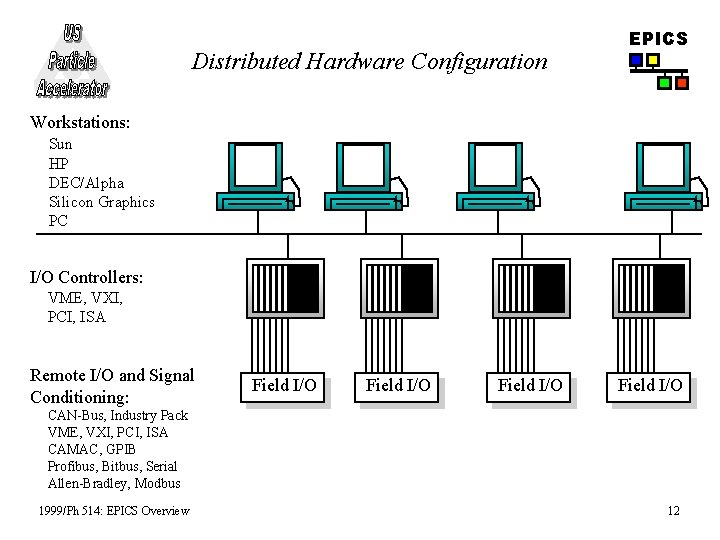 US Particle Accelerator

Distributed Hardware Configuration

EPICS

Workstations:
Sun
HP
DEC/Alpha
Silicon Graphics
PC

I/O Controllers:
VME, VXI,
PCI, ISA

Remote I/O and Signal Conditioning:
CAN-Bus, Industry Pack
VME, VXI, PCI, ISA
CAMAC, GPIB
Profibus, Bitbus, Serial
Allen-Bradley, Modbus

Field I/O

Field I/O

Field I/O

Field I/O

1999/Ph 514: EPICS Overview

12